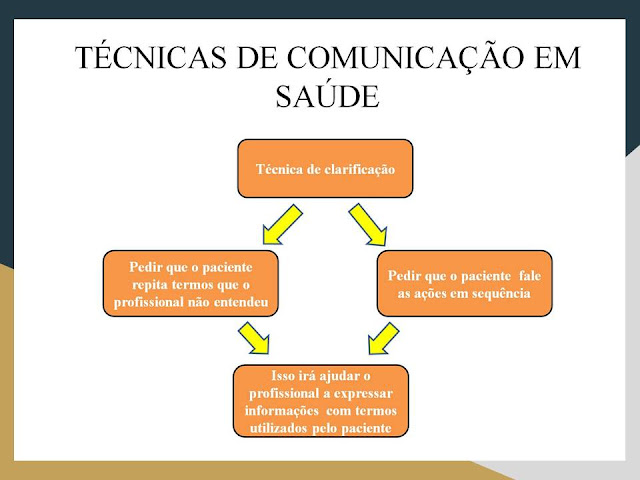 TÉCNICAS DE COMUNICAÇÃO EM SAÚDE

Técnica de clarificação

Pedir que o paciente repita termos que o profissional não entendeu

Pedir que o paciente fale as ações em sequência

Isso irá ajudar o profissional a expressar informações com termos utilizados pelo paciente